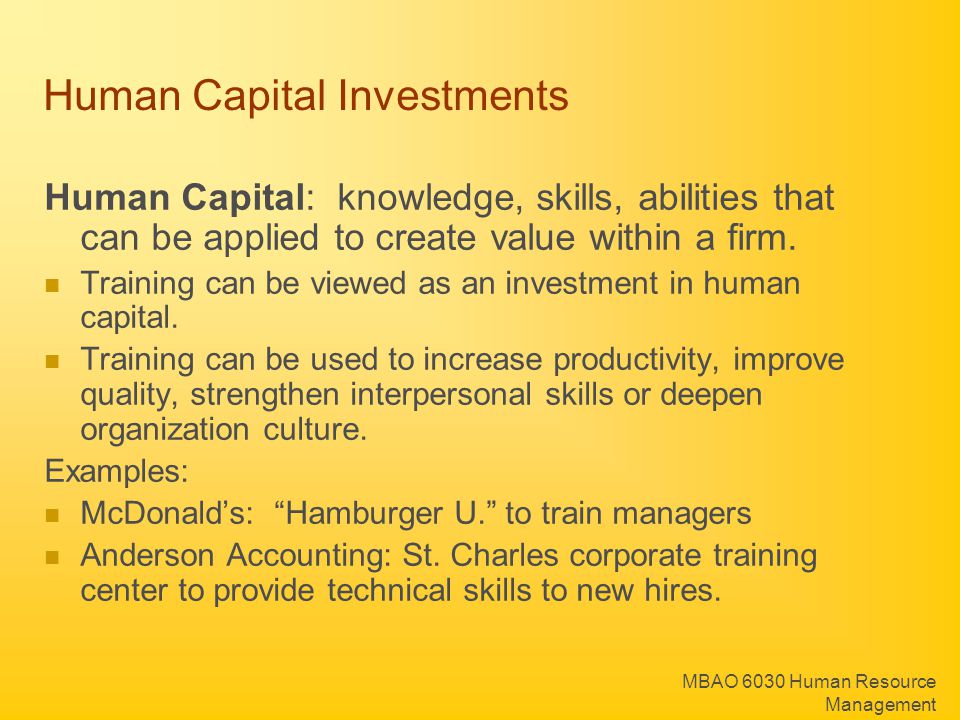 Human Capital Investments

Human Capital: knowledge, skills, abilities that can be applied to create value within a firm.

- Training can be viewed as an investment in human capital.
- Training can be used to increase productivity, improve quality, strengthen interpersonal skills or deepen organization culture.

Examples:

- McDonald's: "Hamburger U." to train managers
- Anderson Accounting: St. Charles corporate training center to provide technical skills to new hires.

MBAO 6030 Human Resource Management